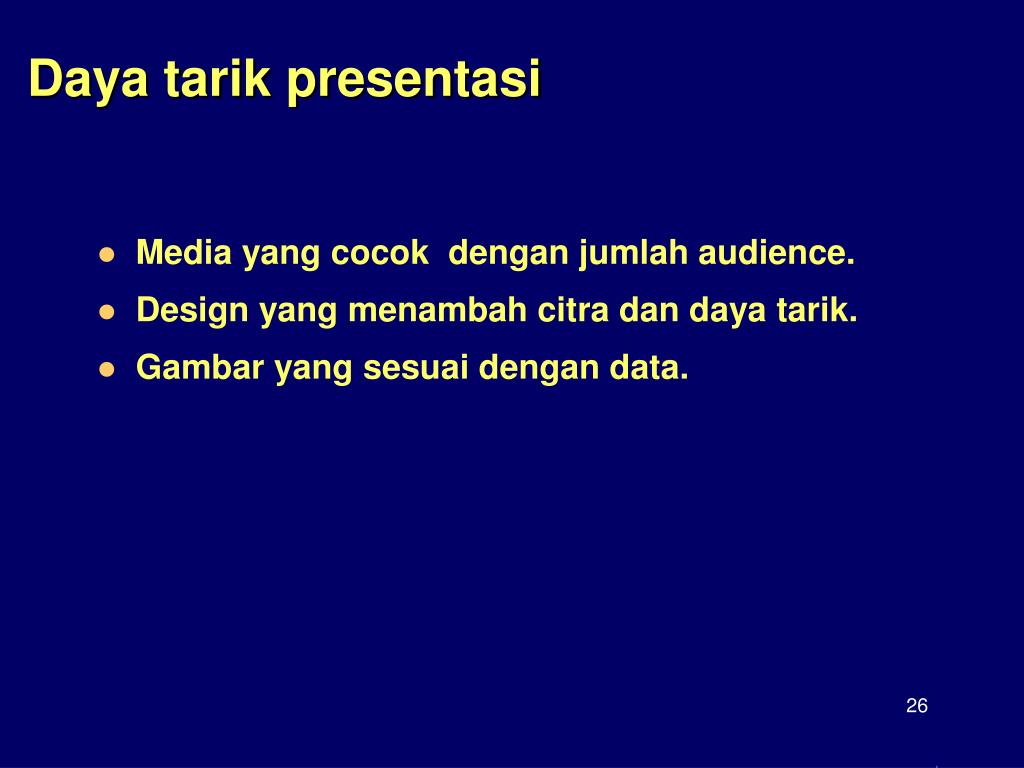 Daya tarik presentasi

- Media yang cocok  dengan jumlah audience.
- Design yang menambah citra dan daya tarik.
- Gambar yang sesuai dengan data.

26